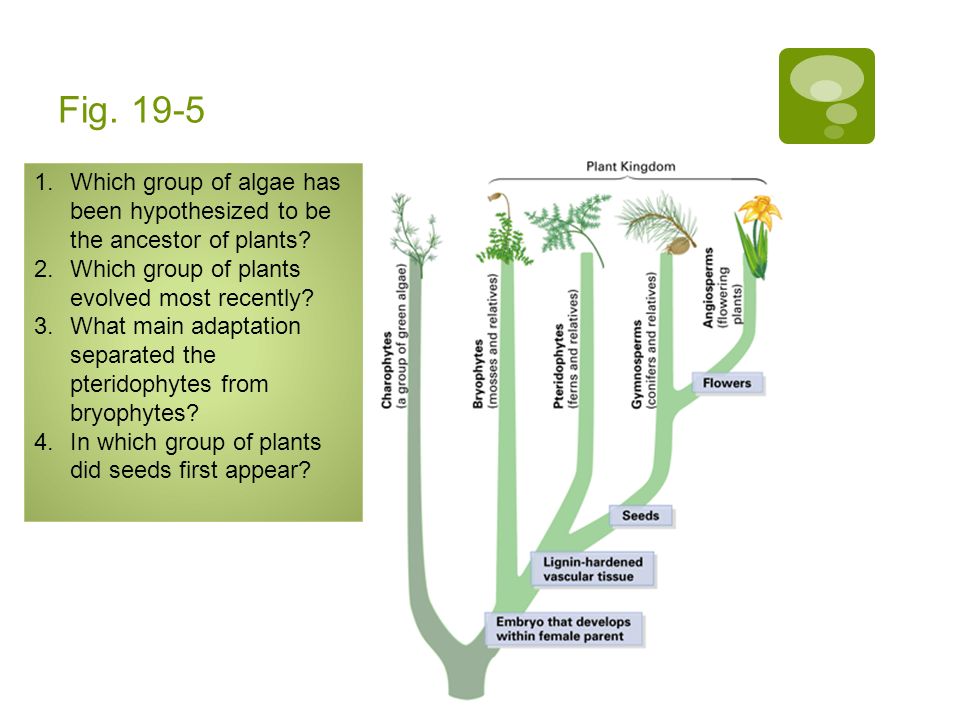 Fig. 19-5

1. Which group of algae has been hypothesized to be the ancestor of plants?
2. Which group of plants evolved most recently?
3. What main adaptation separated the pteridophytes from bryophytes?
4. In which group of plants did seeds first appear?

Plant Kingdom

Charophytes (a group of green algae)

Bryophytes (mosses and relatives)

Pteridophytes (ferns and relatives)

Gymnosperms (conifers and relatives)

Angiosperms (flowering plants)

Flowers

Seeds

Lignin-hardened vascular tissue

Embryo that develops within female parent